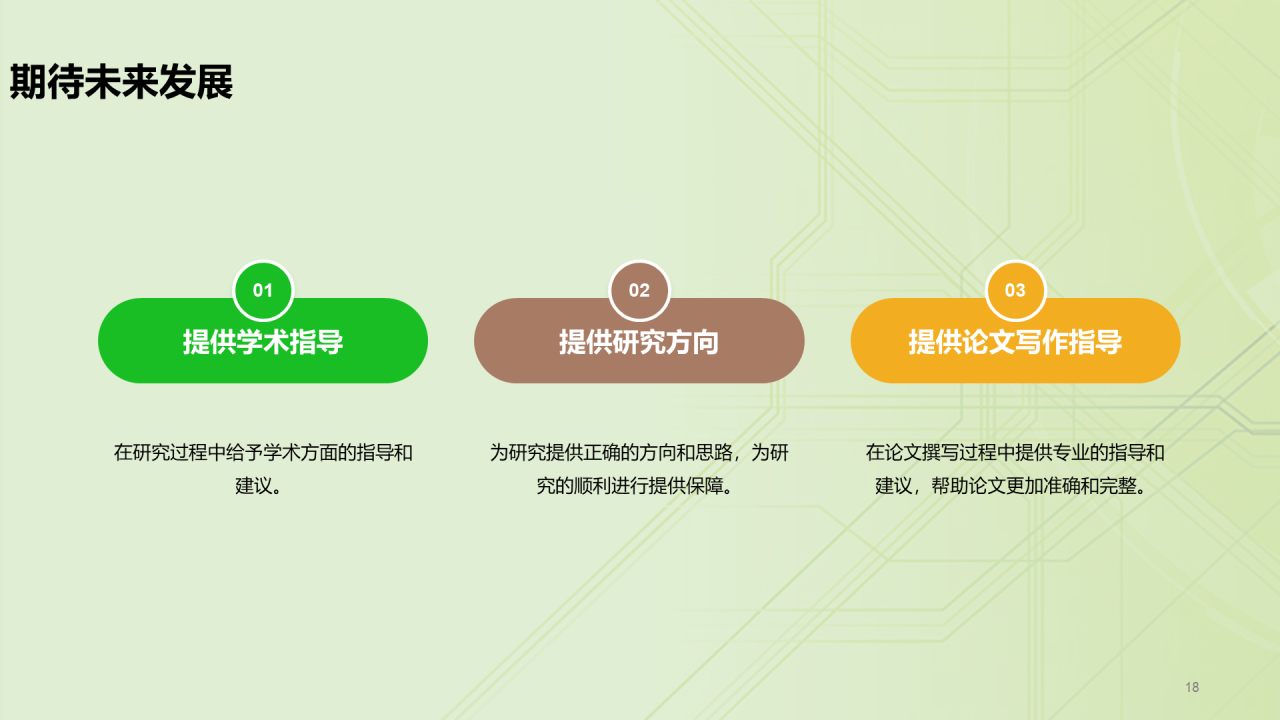 期待未来发展

01

提供学术指导

在研究过程中给予学术方面的指导和建议。

02

提供研究方向

为研究提供正确的方向和思路，为研究的顺利进行提供保障。

03

提供论文写作指导

在论文撰写过程中提供专业的指导和建议，帮助论文更加准确和完整。

18